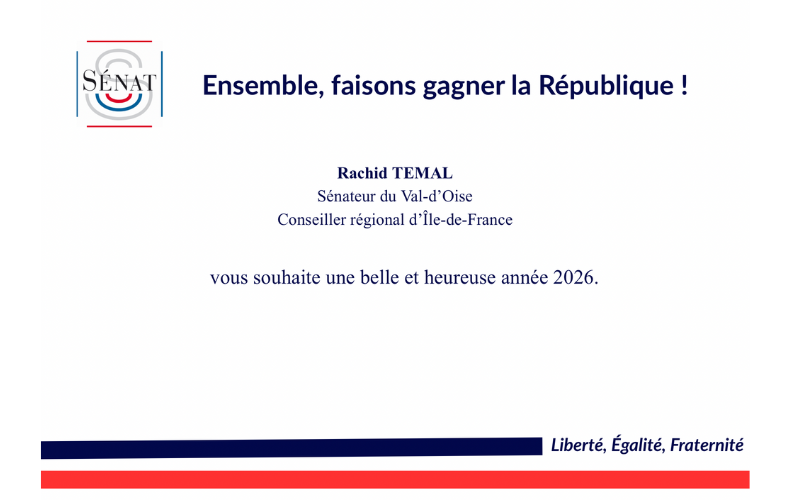 SÉNAT

Ensemble, faisons gagner la République !

Rachid TEMAL
Sénateur du Val-d'Oise
Conseiller régional d'Île-de-France

vous souhaite une belle et heureuse année 2026.

Liberté, Égalité, Fraternité